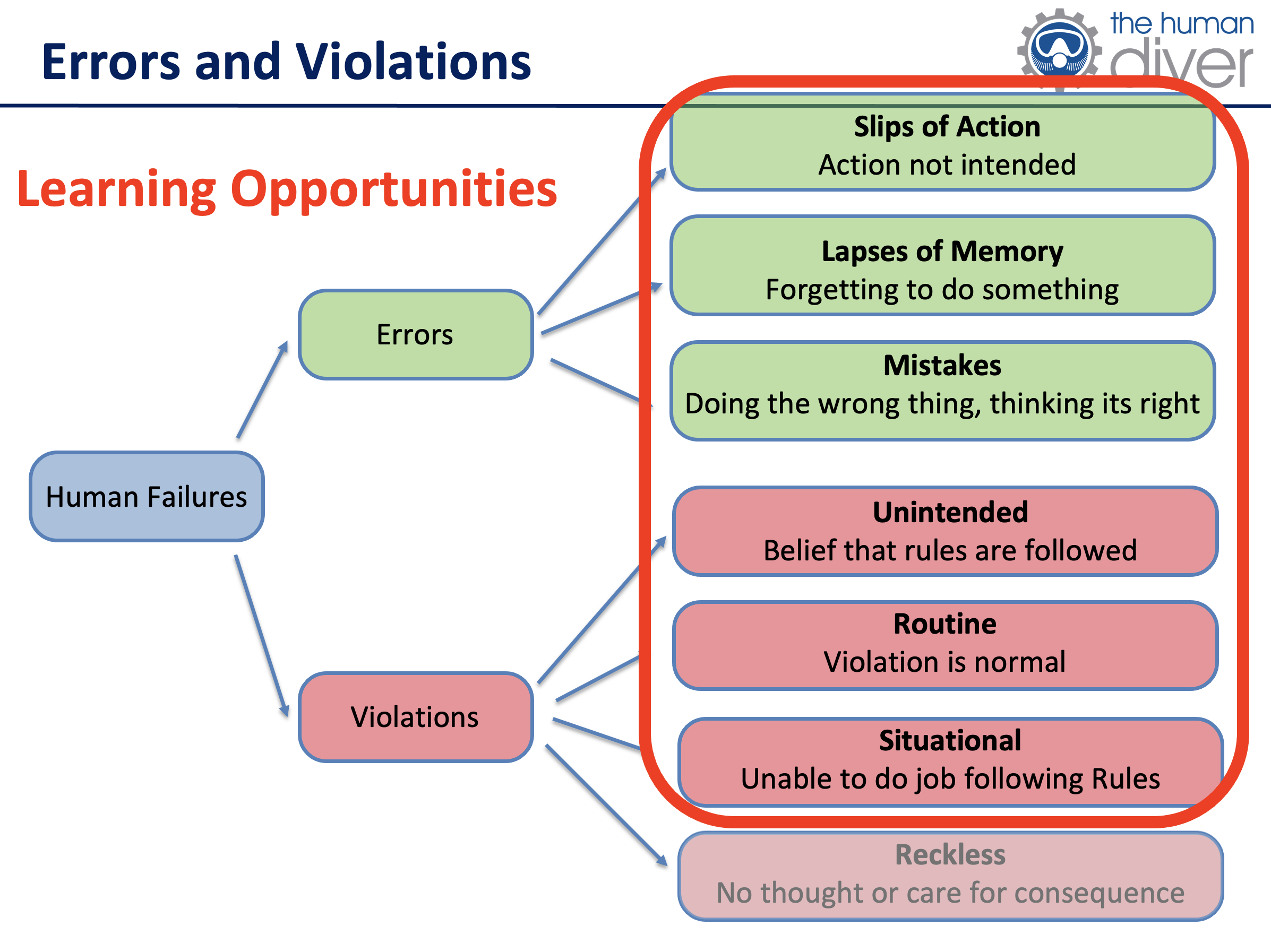 Errors and Violations

the human diver

Learning Opportunities

Human Failures

Errors

Violations

Slips of Action
Action not intended

Lapses of Memory
Forgetting to do something

Mistakes
Doing the wrong thing, thinking its right

Unintended
Belief that rules are followed

Routine
Violation is normal

Situational
Unable to do job following Rules

Reckless
No thought or care for consequence